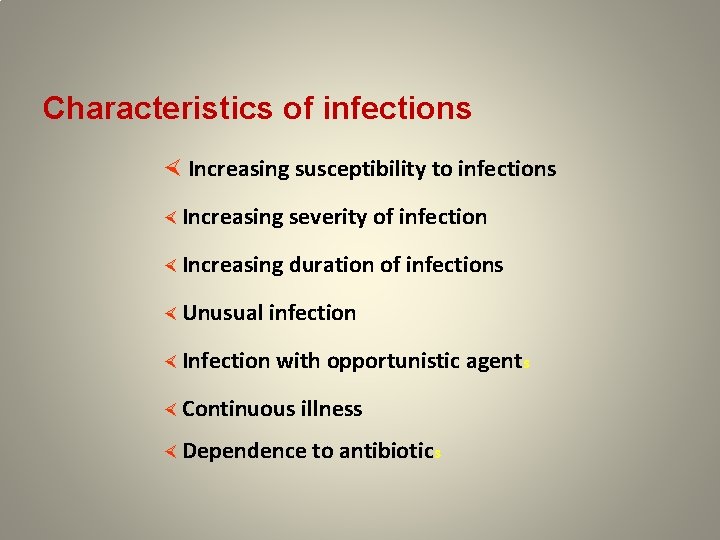 Characteristics of infections

Increasing susceptibility to infections

Increasing severity of infection

Increasing duration of infections

Unusual infection

Infection with opportunistic agents

Continuous illness

Dependence to antibiotics